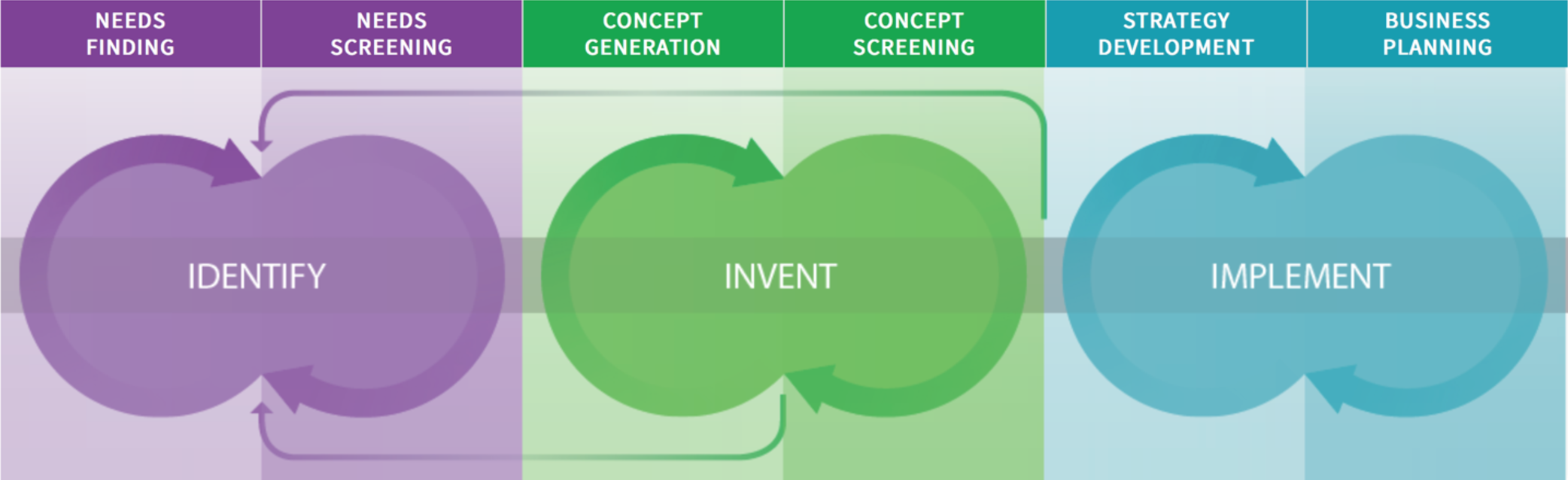 NEEDS FINDING

NEEDS SCREENING

CONCEPT GENERATION

CONCEPT SCREENING

STRATEGY DEVELOPMENT

BUSINESS PLANNING

IDENTIFY

INVENT

IMPLEMENT